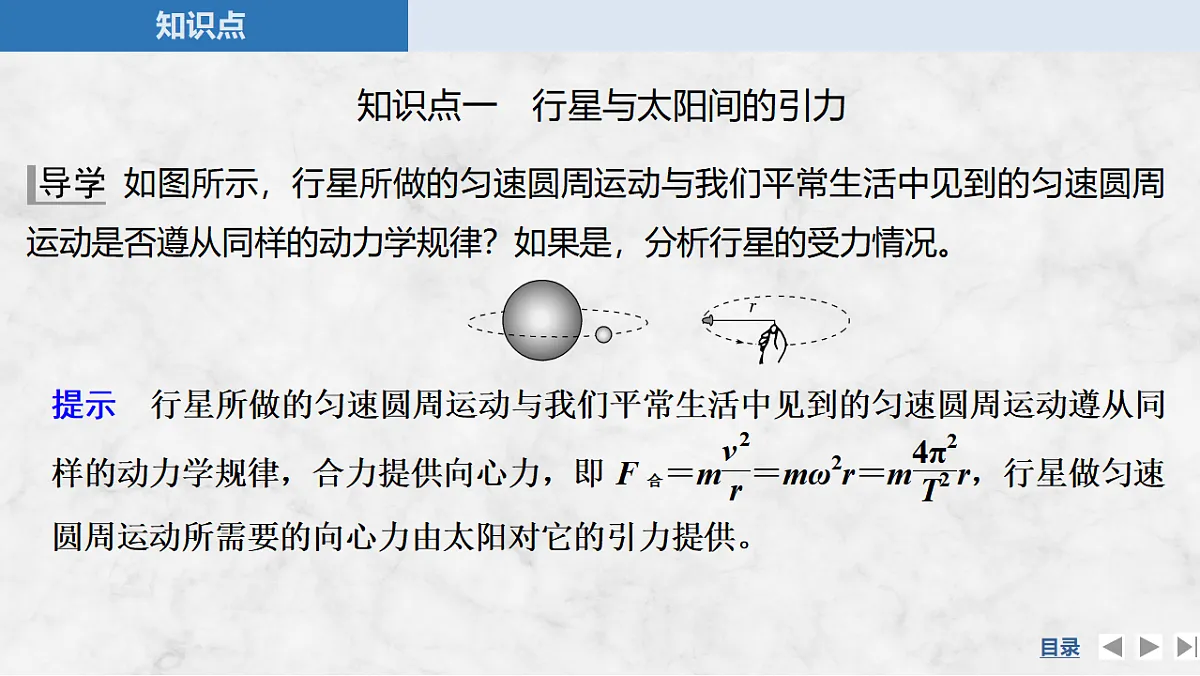 知识点

知识点一　行星与太阳间的引力

导学　如图所示，行星所做的匀速圆周运动与我们平常生活中见到的匀速圆周运动是否遵从同样的动力学规律？如果是，分析行星的受力情况。

$r$

提示　行星所做的匀速圆周运动与我们平常生活中见到的匀速圆周运动遵从同样的动力学规律，合力提供向心力，即 $F_{合}=m\frac{v^2}{r}=m\omega^2 r=m\frac{4\pi^2}{T^2}r$，行星做匀速圆周运动所需要的向心力由太阳对它的引力提供。

目录